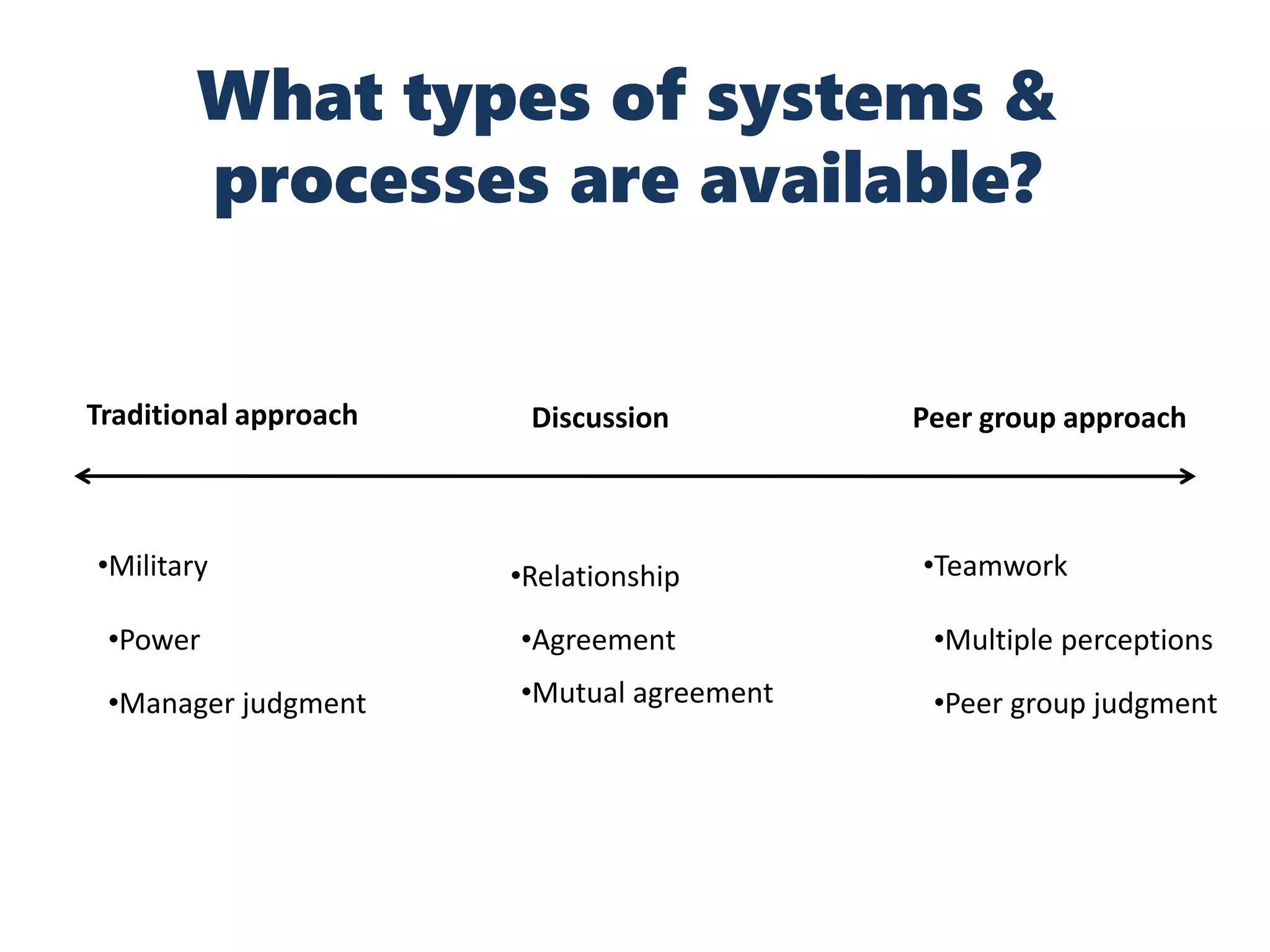 What types of systems & processes are available?

Traditional approach

•Military

•Power

•Manager judgment

Discussion

•Relationship

•Agreement

•Mutual agreement

Peer group approach

•Teamwork

•Multiple perceptions

•Peer group judgment